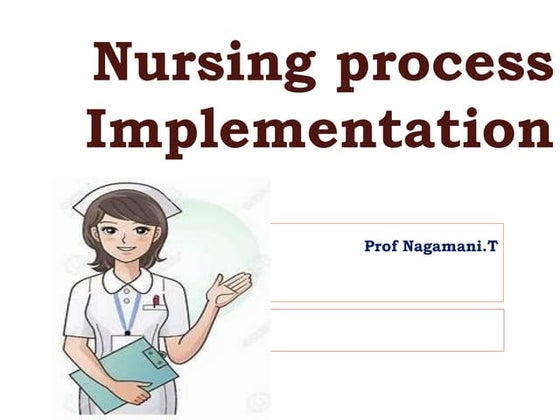 Nursing process
Implementation

Prof Nagamani.T